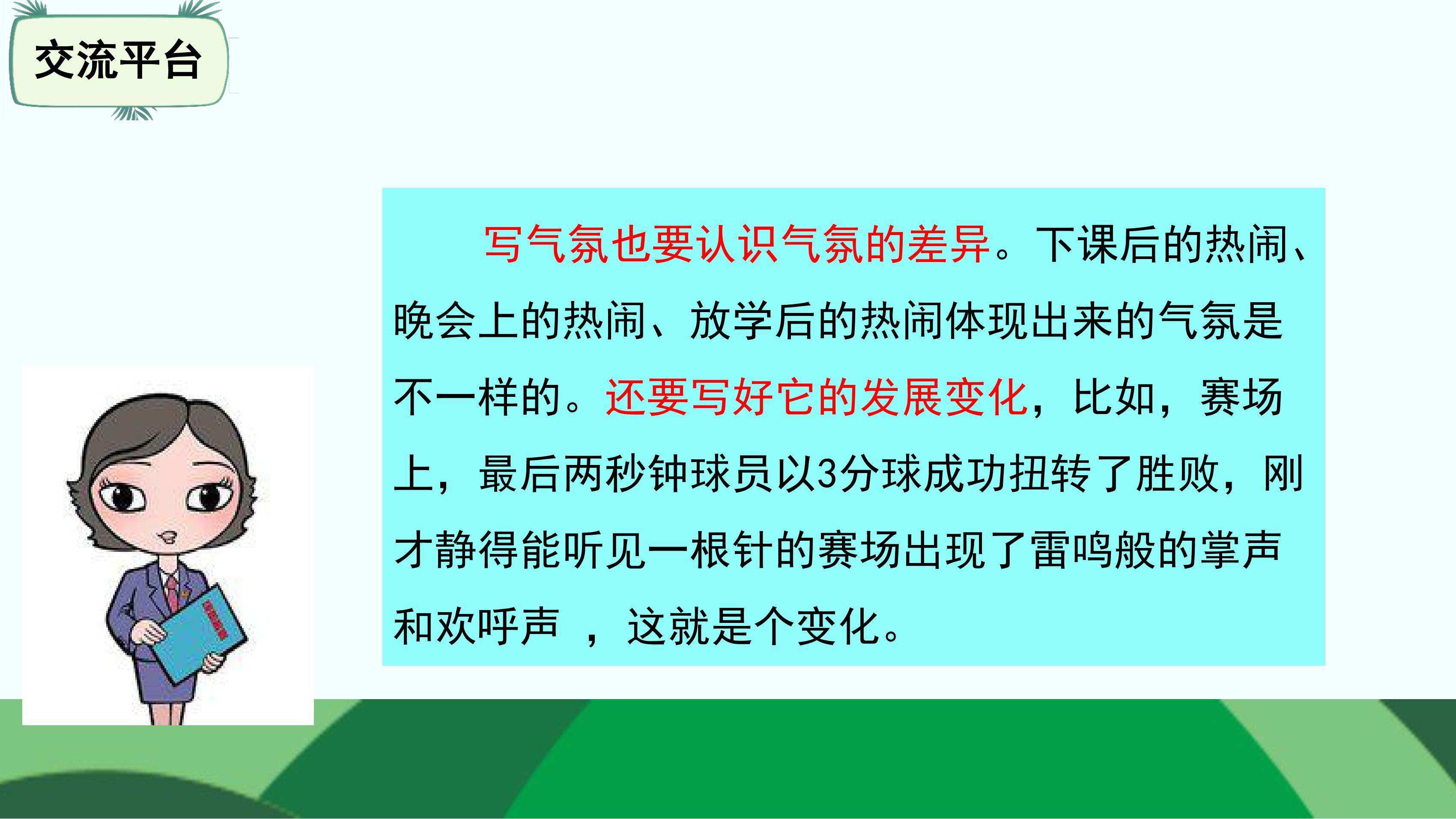 交流平台

写气氛也要认识气氛的差异。下课后的热闹、晚会上的热闹、放学后的热闹体现出来的气氛是不一样的。还要写好它的发展变化，比如，赛场上，最后两秒钟球员以3分球成功扭转了胜败，刚才静得能听见一根针的赛场出现了雷鸣般的掌声和欢呼声 ，这就是个变化。